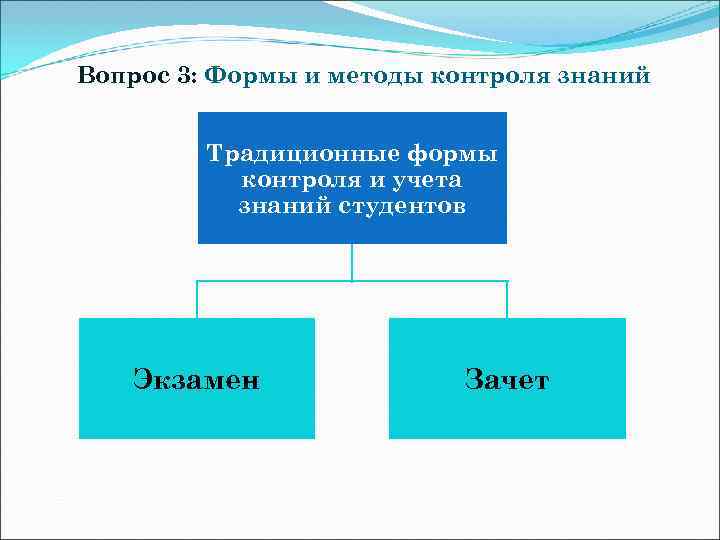 Вопрос 3: Формы и методы контроля знаний

Традиционные формы контроля и учета знаний студентов

Экзамен

Зачет